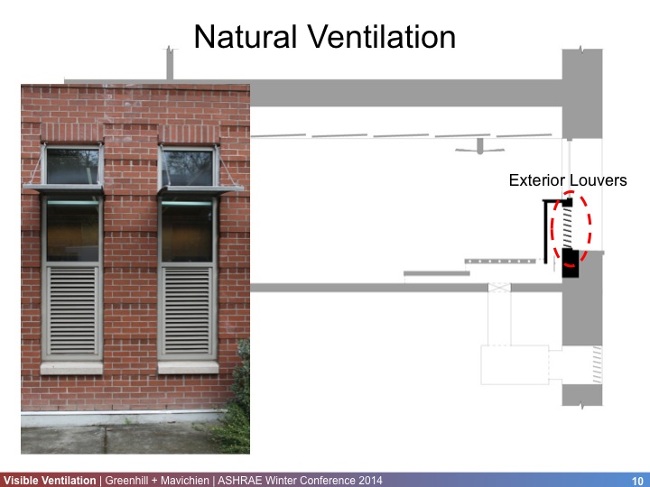 Natural Ventilation

Exterior Louvers

Visible Ventilation | Greenhill + Mavichien | ASHRAE Winter Conference 2014

10